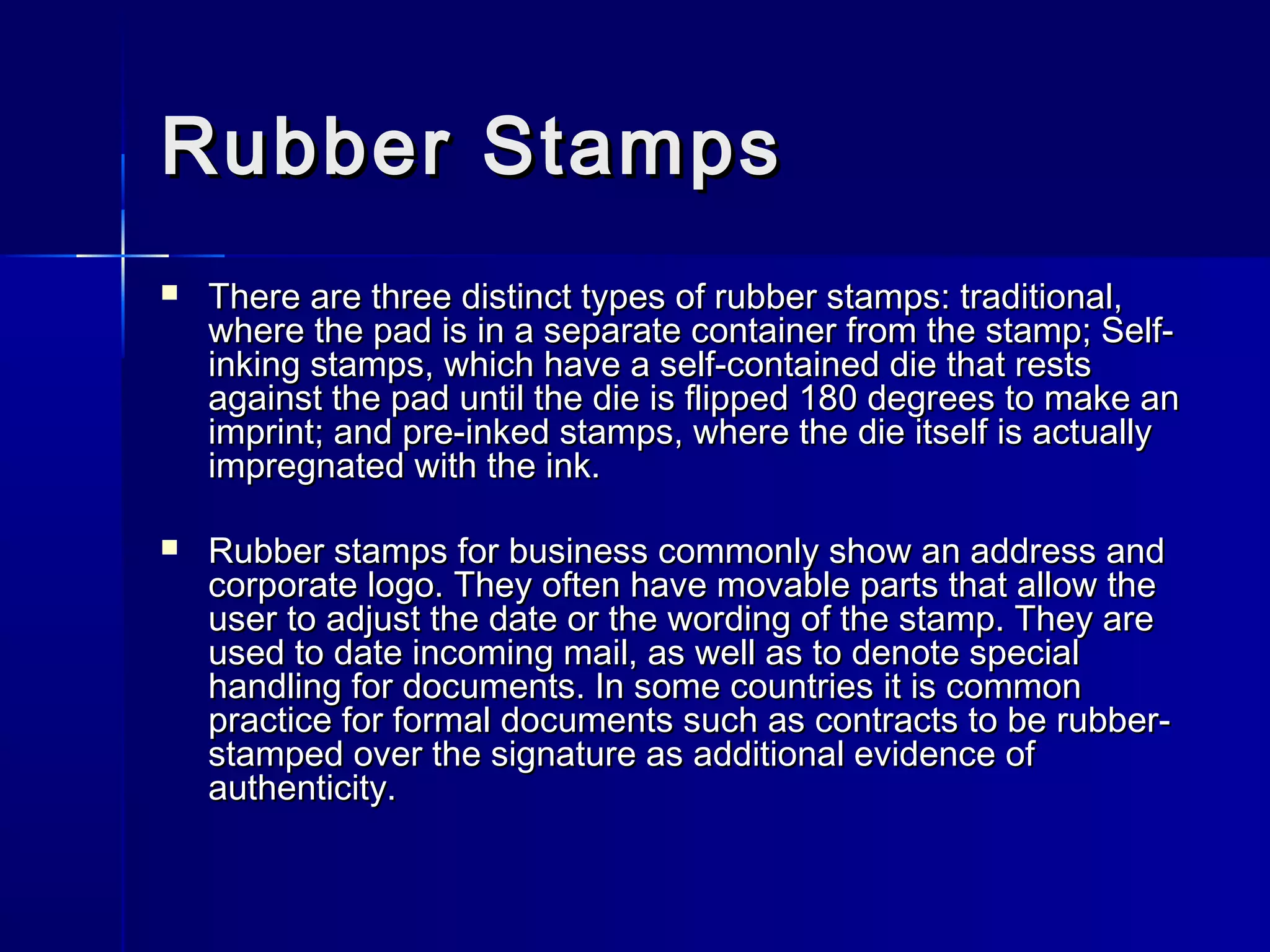 Rubber Stamps

▪ There are three distinct types of rubber stamps: traditional, where the pad is in a separate container from the stamp; Self-inking stamps, which have a self-contained die that rests against the pad until the die is flipped 180 degrees to make an imprint; and pre-inked stamps, where the die itself is actually impregnated with the ink.

▪ Rubber stamps for business commonly show an address and corporate logo. They often have movable parts that allow the user to adjust the date or the wording of the stamp. They are used to date incoming mail, as well as to denote special handling for documents. In some countries it is common practice for formal documents such as contracts to be rubber-stamped over the signature as additional evidence of authenticity.